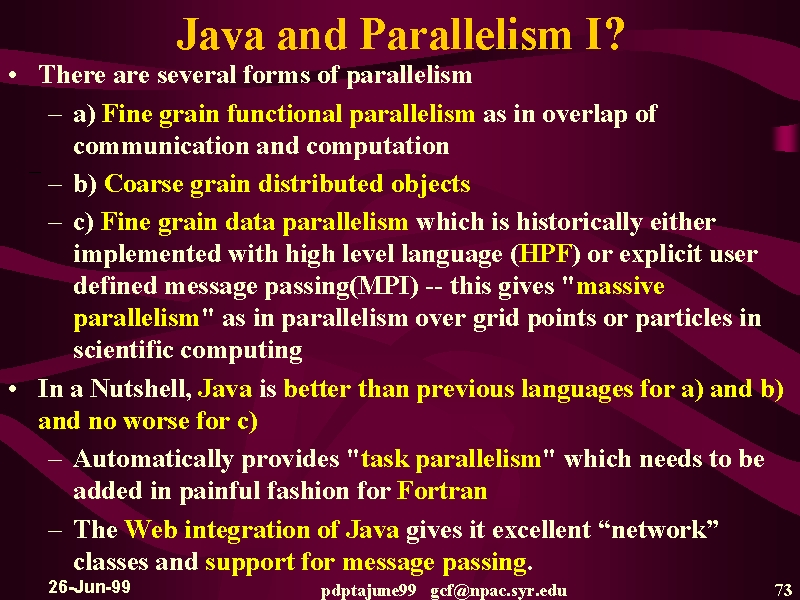 Java and Parallelism I?

• There are several forms of parallelism
– a) Fine grain functional parallelism as in overlap of communication and computation
– b) Coarse grain distributed objects
– c) Fine grain data parallelism which is historically either implemented with high level language (HPF) or explicit user defined message passing(MPI) -- this gives "massive parallelism" as in parallelism over grid points or particles in scientific computing

• In a Nutshell, Java is better than previous languages for a) and b) and no worse for c)
– Automatically provides "task parallelism" which needs to be added in painful fashion for Fortran
– The Web integration of Java gives it excellent “network” classes and support for message passing.

26-Jun-99 pdptajune99 gcf@npac.syr.edu 73